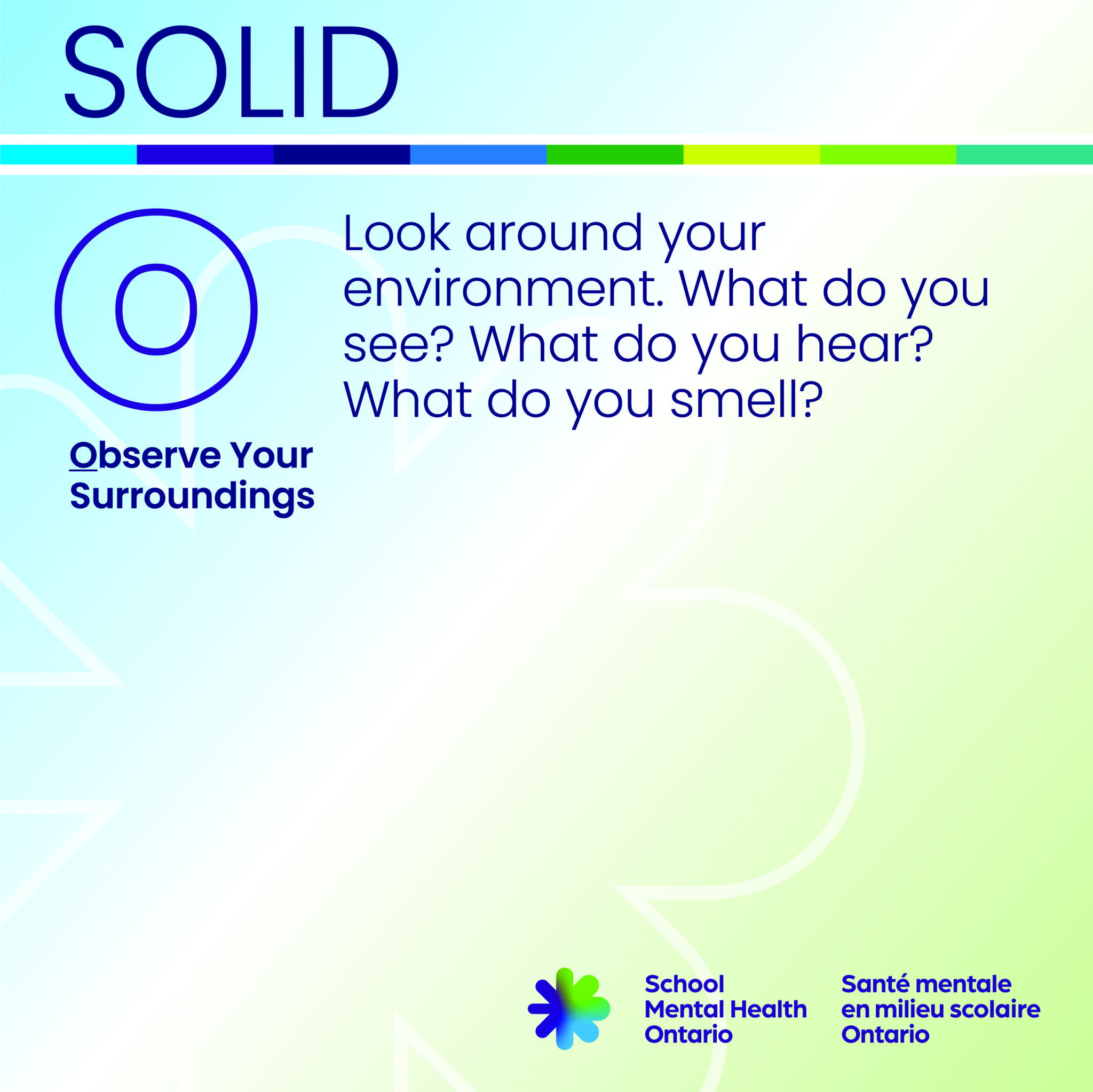 SOLID

O

Observe Your Surroundings

Look around your environment. What do you see? What do you hear? What do you smell?

School Mental Health Ontario

Santé mentale en milieu scolaire Ontario